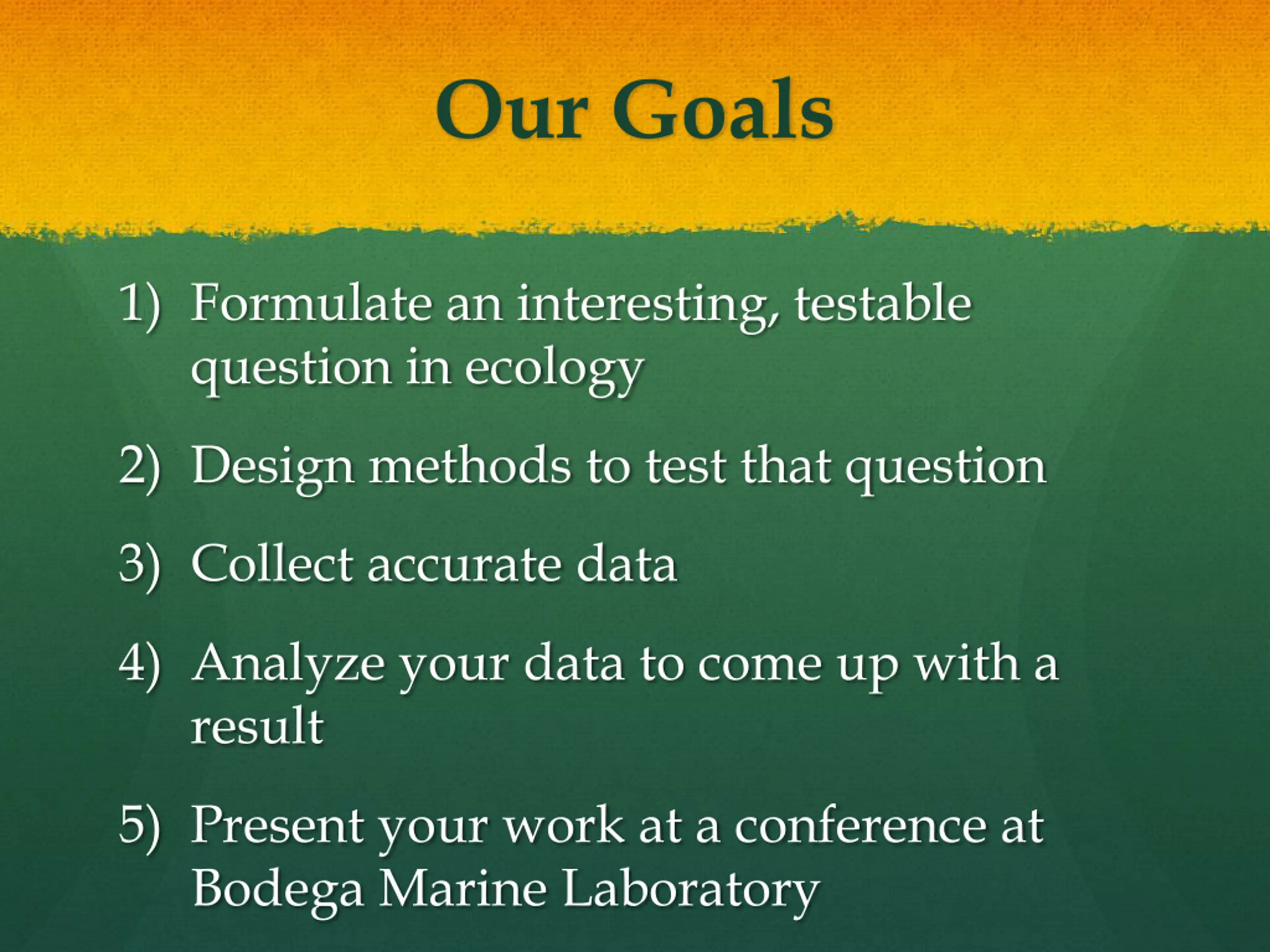 Our Goals

1) Formulate an interesting, testable question in ecology

2) Design methods to test that question

3) Collect accurate data

4) Analyze your data to come up with a result

5) Present your work at a conference at Bodega Marine Laboratory